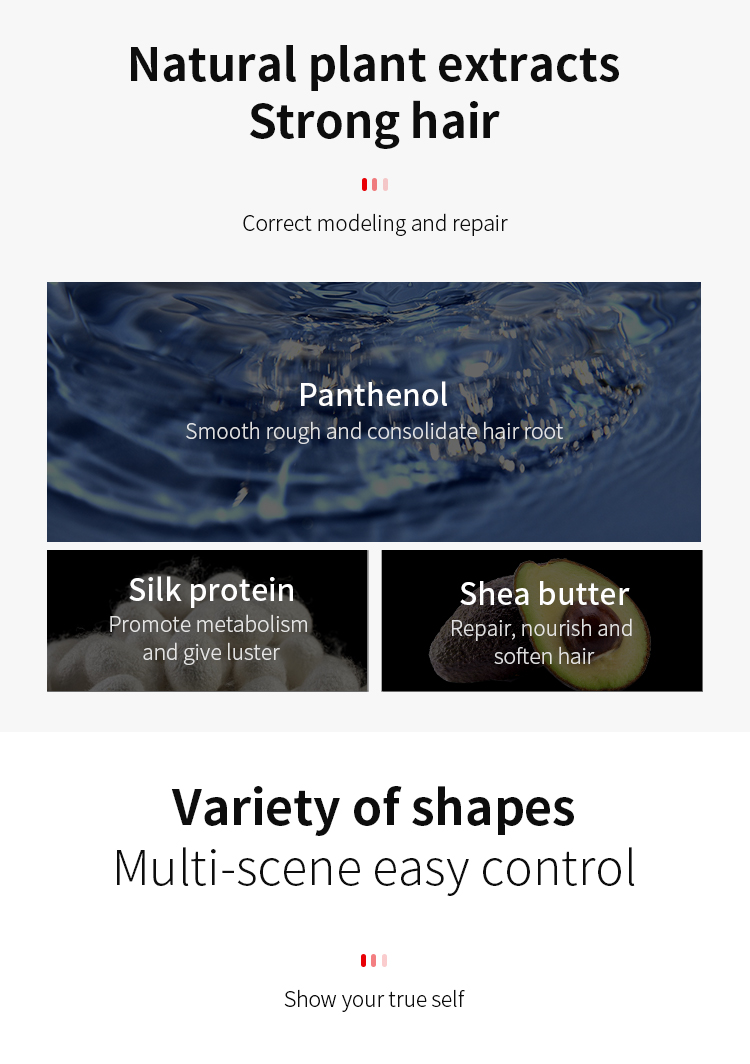 Natural plant extracts
Strong hair

Correct modeling and repair

Panthenol
Smooth rough and consolidate hair root

Silk protein
Promote metabolism and give luster

Shea butter
Repair, nourish and soften hair

Variety of shapes
Multi-scene easy control

Show your true self